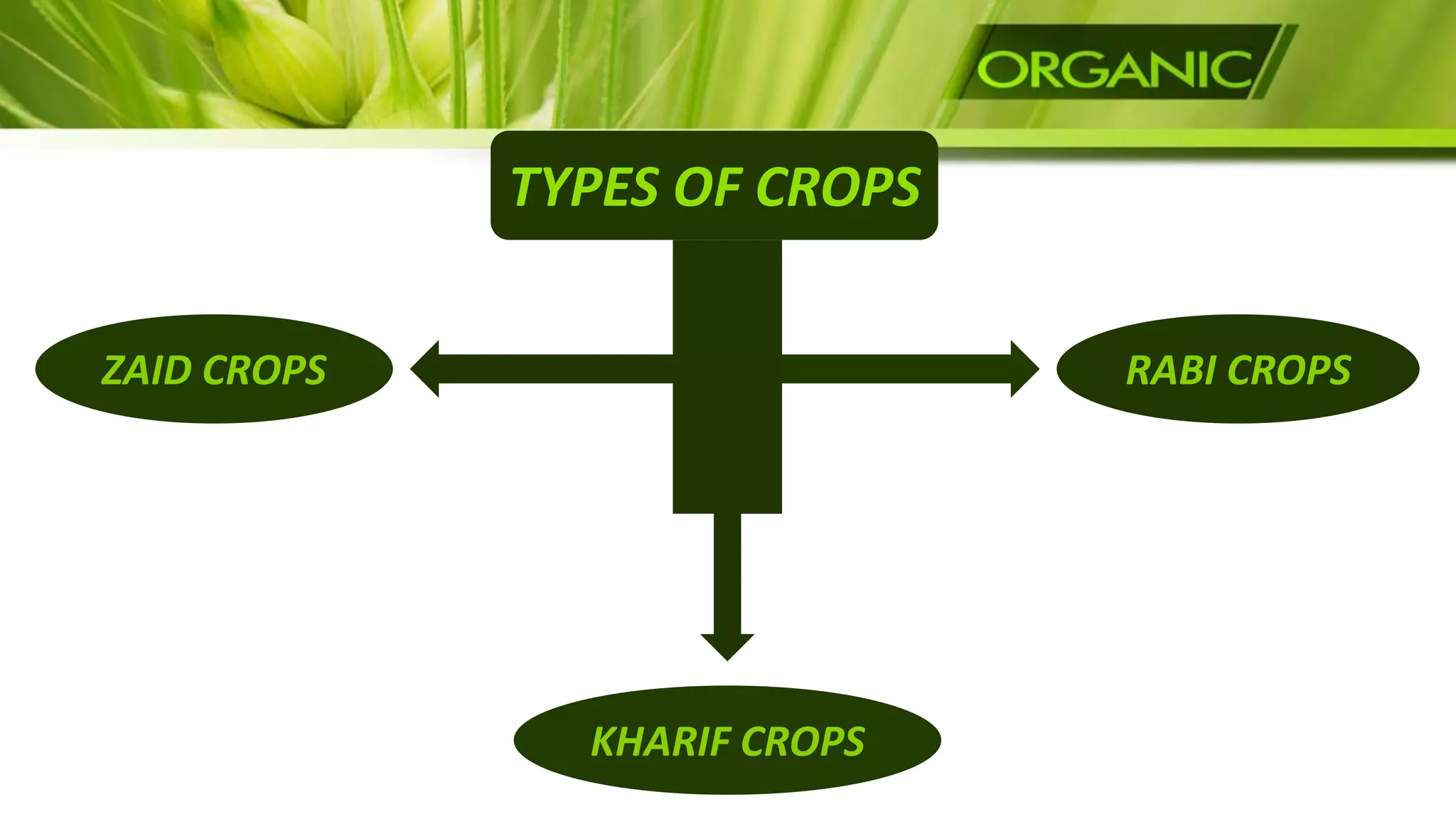 ORGANIC

TYPES OF CROPS

ZAID CROPS

RABI CROPS

KHARIF CROPS